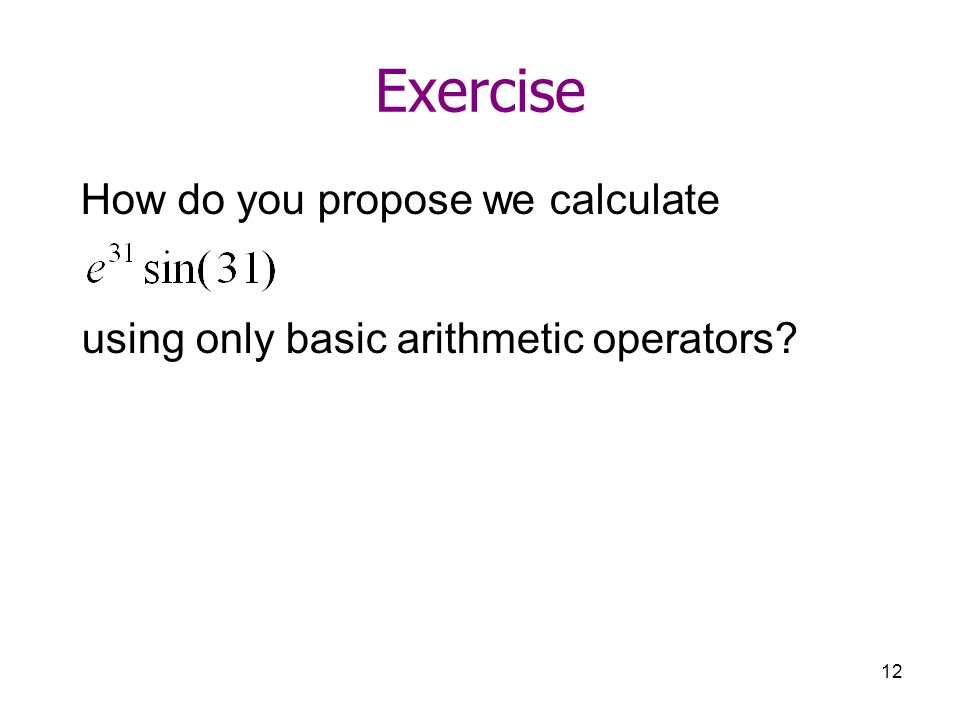 Exercise

How do you propose we calculate

$e^{31} \sin(31)$

using only basic arithmetic operators?

12